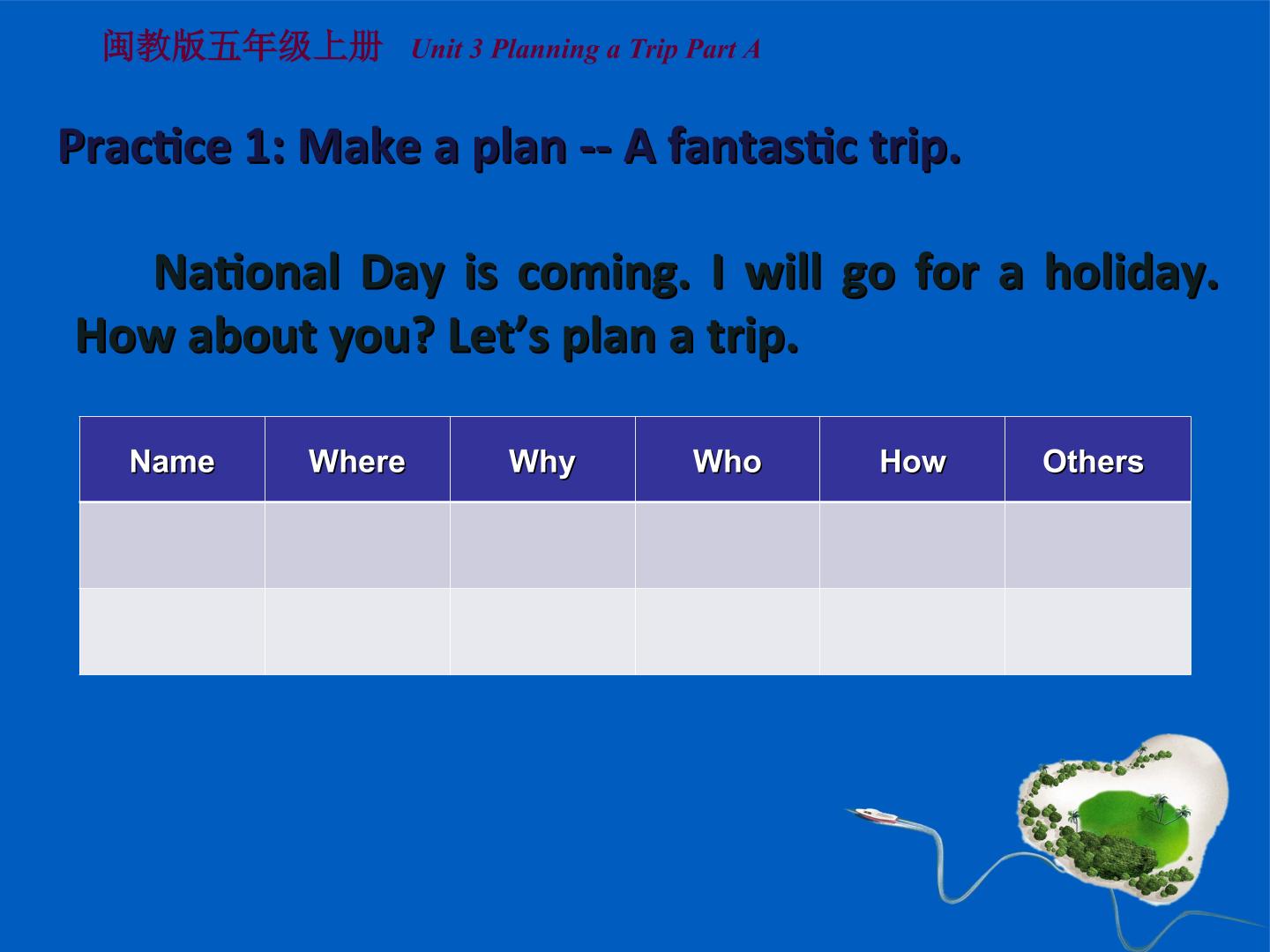 闽教版五年级上册 Unit 3 Planning a Trip Part A

Practice 1: Make a plan -- A fantastic trip.

National Day is coming. I will go for a holiday. How about you? Let's plan a trip.

| Name | Where | Why | Who | How | Others |
|---|---|---|---|---|---|
| | | | | | |
| | | | | | |